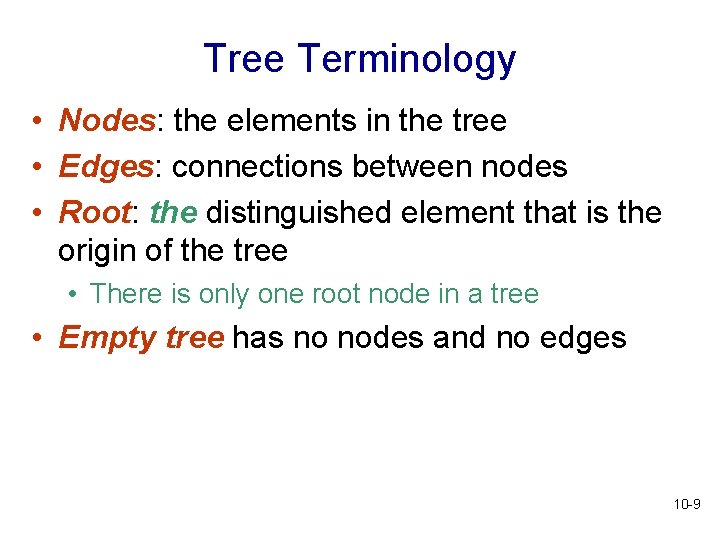 Tree Terminology

• Nodes: the elements in the tree
• Edges: connections between nodes
• Root: the distinguished element that is the origin of the tree
  • There is only one root node in a tree
• Empty tree has no nodes and no edges

10-9